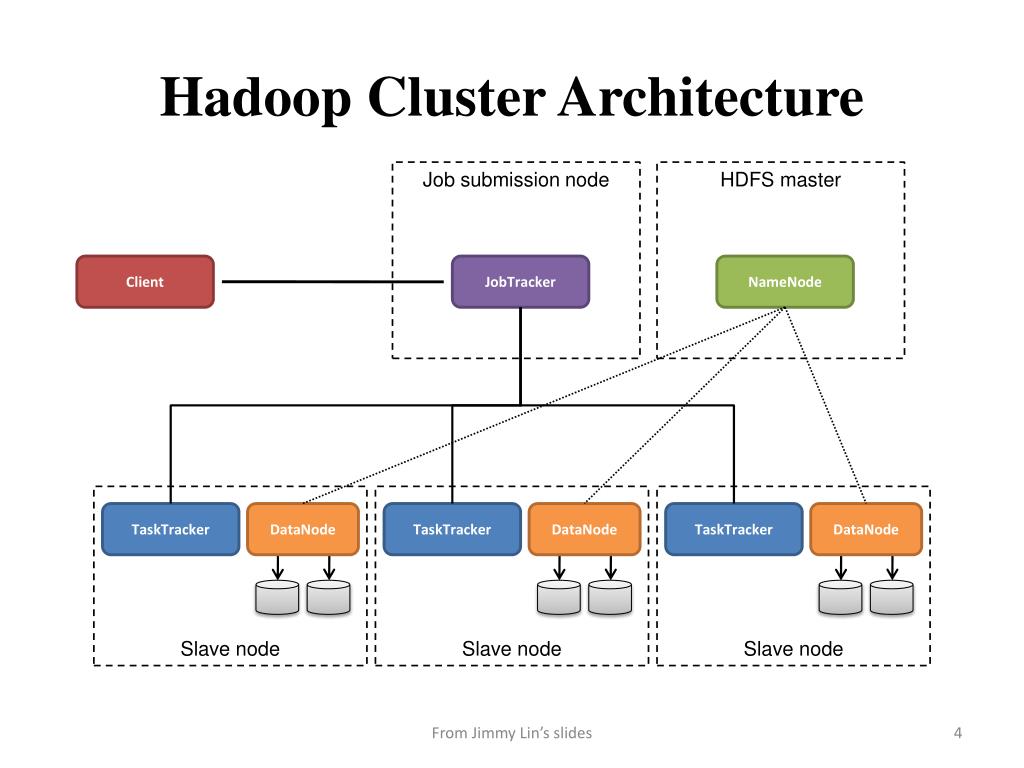 Hadoop Cluster Architecture

Job submission node

HDFS master

Client

JobTracker

NameNode

TaskTracker

DataNode

Slave node

TaskTracker

DataNode

Slave node

TaskTracker

DataNode

Slave node

From Jimmy Lin's slides

4